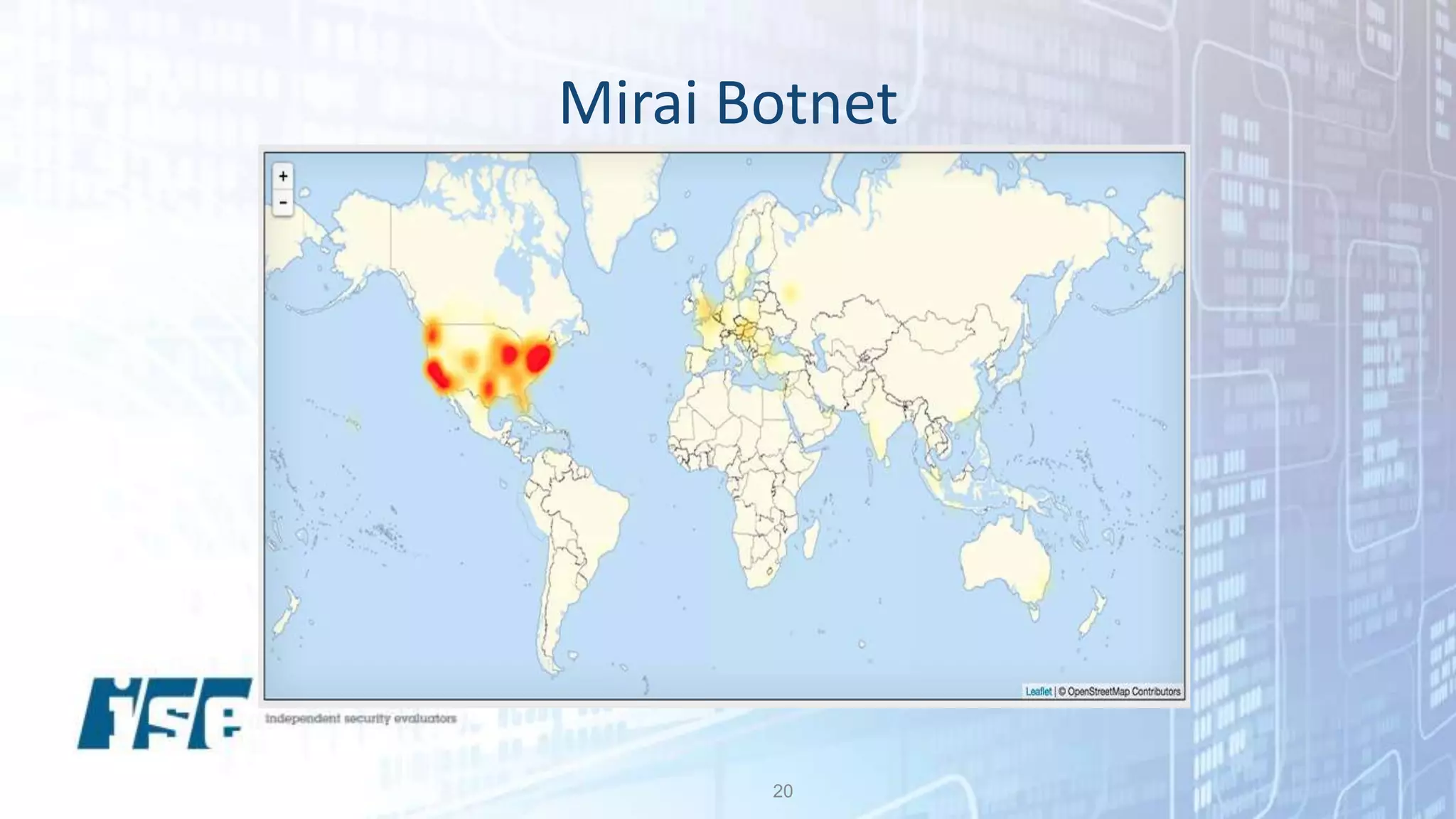 Mirai Botnet

+
-

Leaflet | © OpenStreetMap Contributors

ISE
independent security evaluators

20